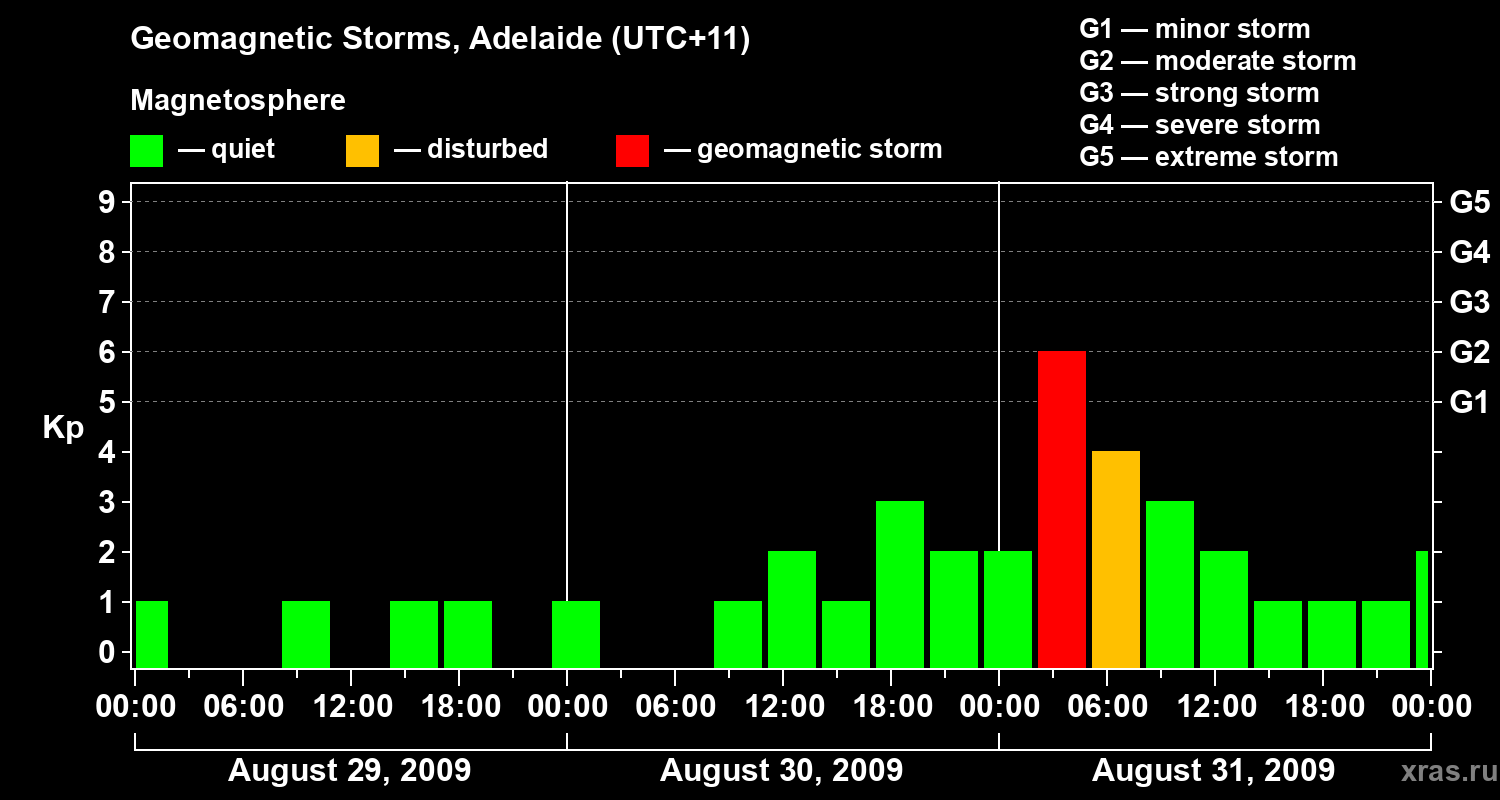 Geomagnetic Storms, Adelaide (UTC+11)

Magnetosphere

— quiet — disturbed — geomagnetic storm

G1 — minor storm
G2 — moderate storm
G3 — strong storm
G4 — severe storm
G5 — extreme storm

Kp

9
8
7
6
5
4
3
2
1
0

G5
G4
G3
G2
G1

00:00 06:00 12:00 18:00 00:00 06:00 12:00 18:00 00:00 06:00 12:00 18:00 00:00

August 29, 2009 August 30, 2009 August 31, 2009

xras.ru